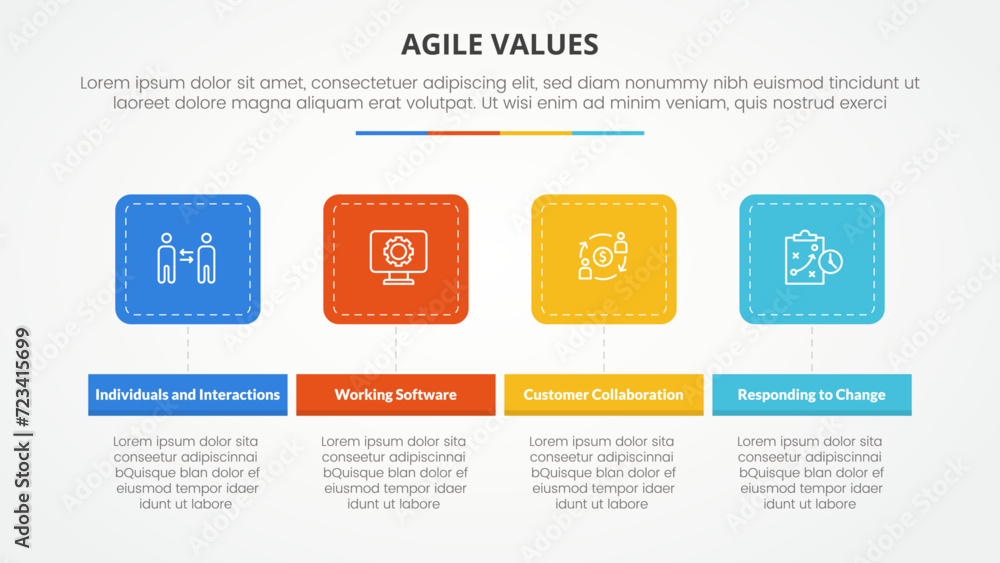 AGILE VALUES

Lorem ipsum dolor sit amet, consectetuer adipiscing elit, sed diam nonummy nibh euismod tincidunt ut laoreet dolore magna aliquam erat volutpat. Ut wisi enim ad minim veniam, quis nostrud exerci

Individuals and Interactions

Lorem ipsum dolor sita conseetur adipiscinnai bQuisque blan dolor ef eiusmod tempor idaer idunt ut labore

Working Software

Lorem ipsum dolor sita conseetur adipiscinnai bQuisque blan dolor ef eiusmod tempor idaer idunt ut labore

Customer Collaboration

Lorem ipsum dolor sita conseetur adipiscinnai bQuisque blan dolor ef eiusmod tempor idaer idunt ut labore

Responding to Change

Lorem ipsum dolor sita conseetur adipiscinnai bQuisque blan dolor ef eiusmod tempor idaer idunt ut labore

Adobe Stock | #723415699